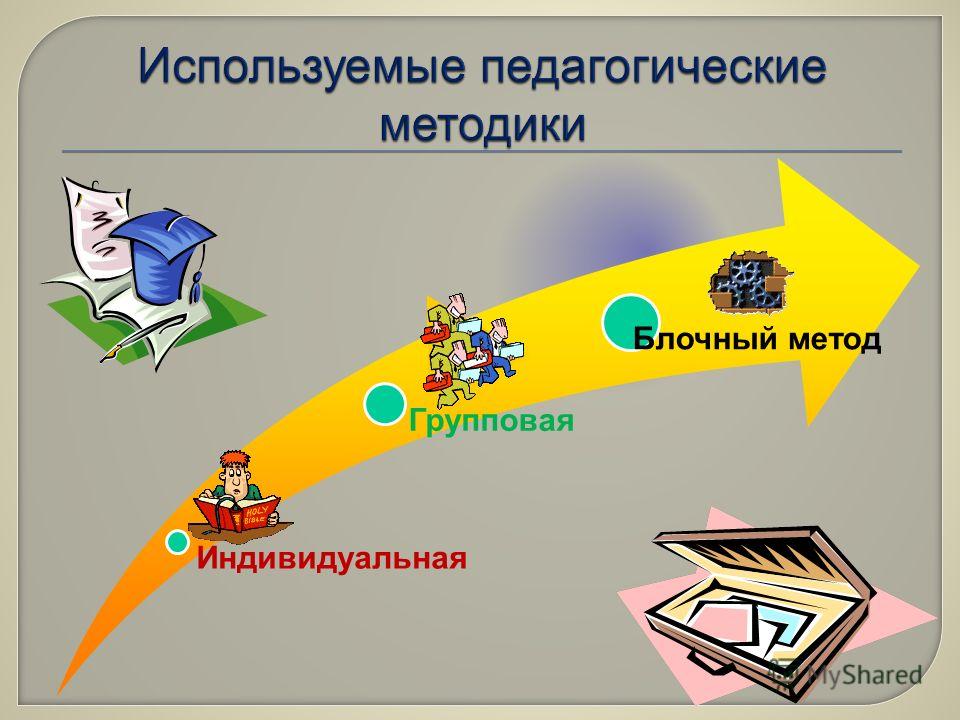 Используемые педагогические методики

Блочный метод

Групповая

HOLY BIBLE

Индивидуальная

MyShared